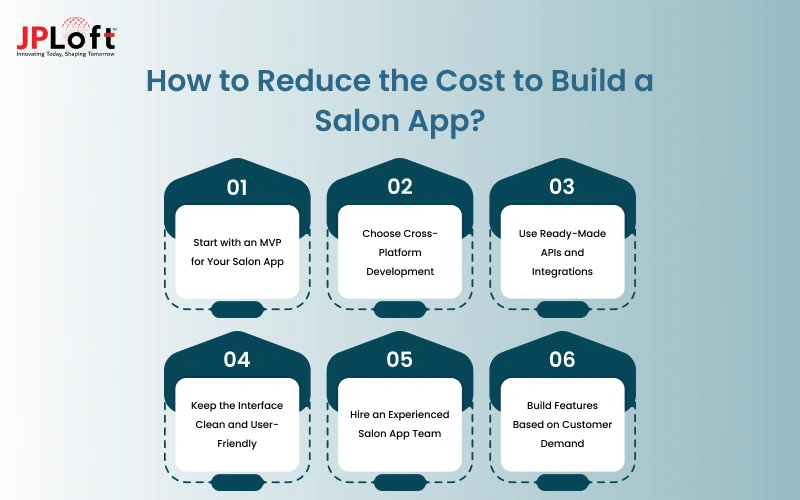 JPLoft™
Innovating Today, Shaping Tomorrow

How to Reduce the Cost to Build a Salon App?

01
Start with an MVP for Your Salon App

02
Choose Cross-Platform Development

03
Use Ready-Made APIs and Integrations

04
Keep the Interface Clean and User-Friendly

05
Hire an Experienced Salon App Team

06
Build Features Based on Customer Demand